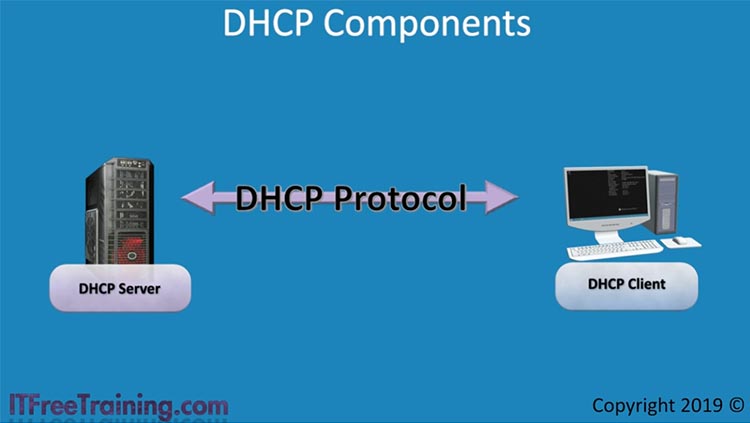 DHCP Components

DHCP Protocol

DHCP Server

DHCP Client

ITFreeTraining.com

Copyright 2019 ©